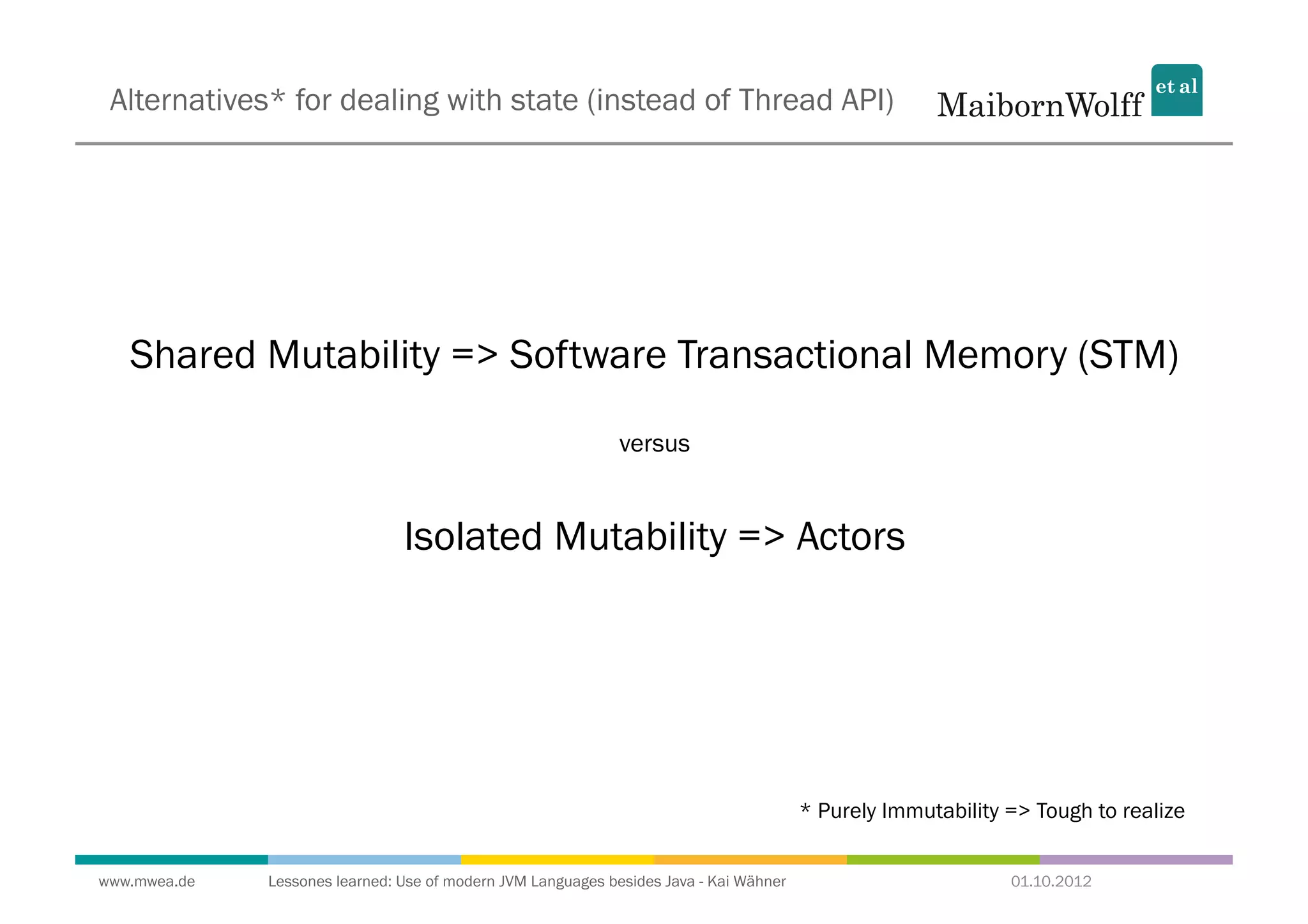 Alternatives* for dealing with state (instead of Thread API)

MaibornWolff et al

Shared Mutability => Software Transactional Memory (STM)

versus

Isolated Mutability => Actors

* Purely Immutability => Tough to realize

www.mwea.de

Lessones learned: Use of modern JVM Languages besides Java - Kai Wähner

01.10.2012